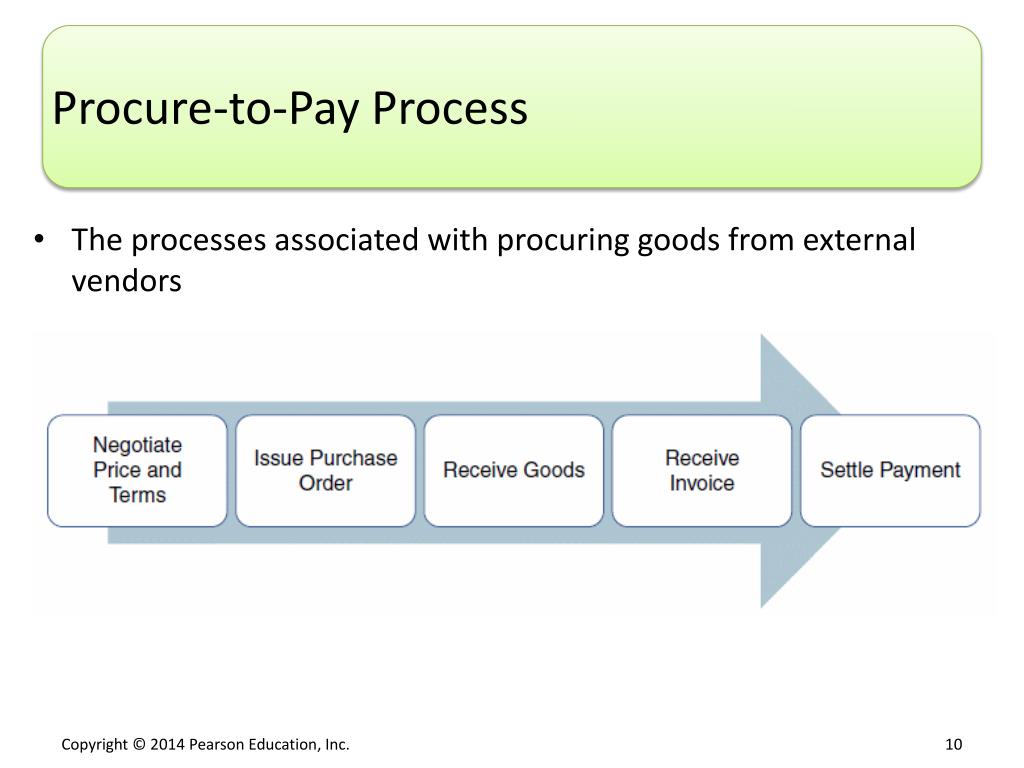 Procure-to-Pay Process

• The processes associated with procuring goods from external vendors

Negotiate Price and Terms

Issue Purchase Order

Receive Goods

Receive Invoice

Settle Payment

Copyright © 2014 Pearson Education, Inc.

10